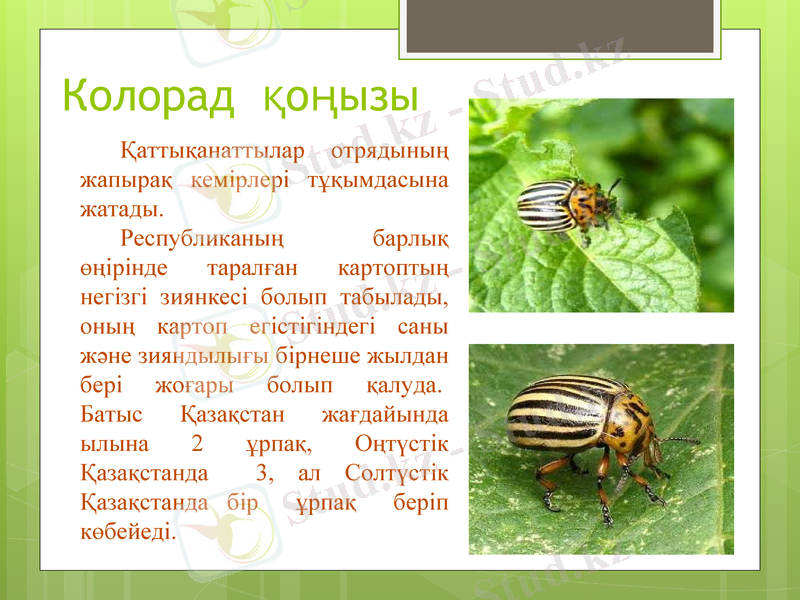 Колорад қоңызы

Қаттықанаттылар отрядының жапырақ кемірлері тұқымдасына жатады.

Республиканың барлық өңірінде таралған картоптың негізгі зиянкесі болып табылады, оның картоп егістігіндегі саны және зияндылығы бірнеше жылдан бері жоғары болып қалуда. Батыс Қазақстан жағдайында ылына 2 ұрпақ, Оңтүстік Қазақстанда 3, ал Солтүстік Қазақстанда бір ұрпақ беріп көбейеді.

Stud.kz - Stud.kz